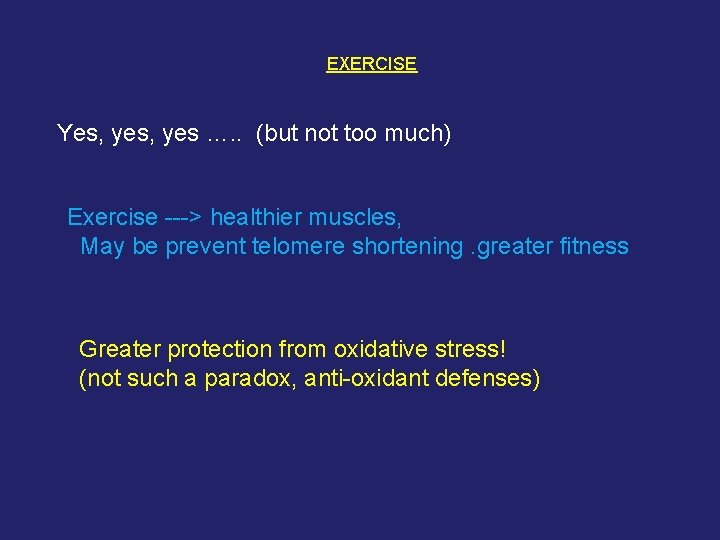 EXERCISE

Yes, yes, yes ….. (but not too much)

Exercise ---> healthier muscles,
May be prevent telomere shortening .greater fitness

Greater protection from oxidative stress!
(not such a paradox, anti-oxidant defenses)